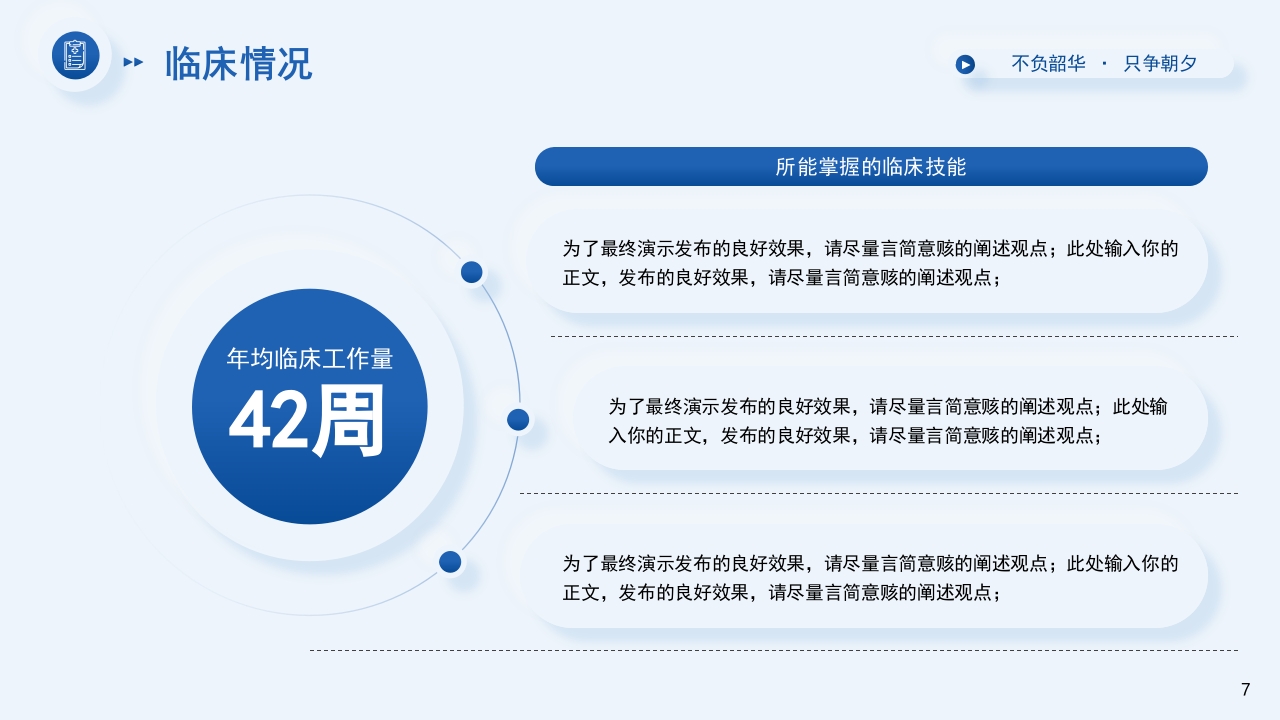 临床情况

不负韶华 · 只争朝夕

所能掌握的临床技能

年均临床工作量
42周

为了最终演示发布的良好效果，请尽量言简意赅的阐述观点；此处输入你的正文，发布的良好效果，请尽量言简意赅的阐述观点；

为了最终演示发布的良好效果，请尽量言简意赅的阐述观点；此处输入你的正文，发布的良好效果，请尽量言简意赅的阐述观点；

为了最终演示发布的良好效果，请尽量言简意赅的阐述观点；此处输入你的正文，发布的良好效果，请尽量言简意赅的阐述观点；

7